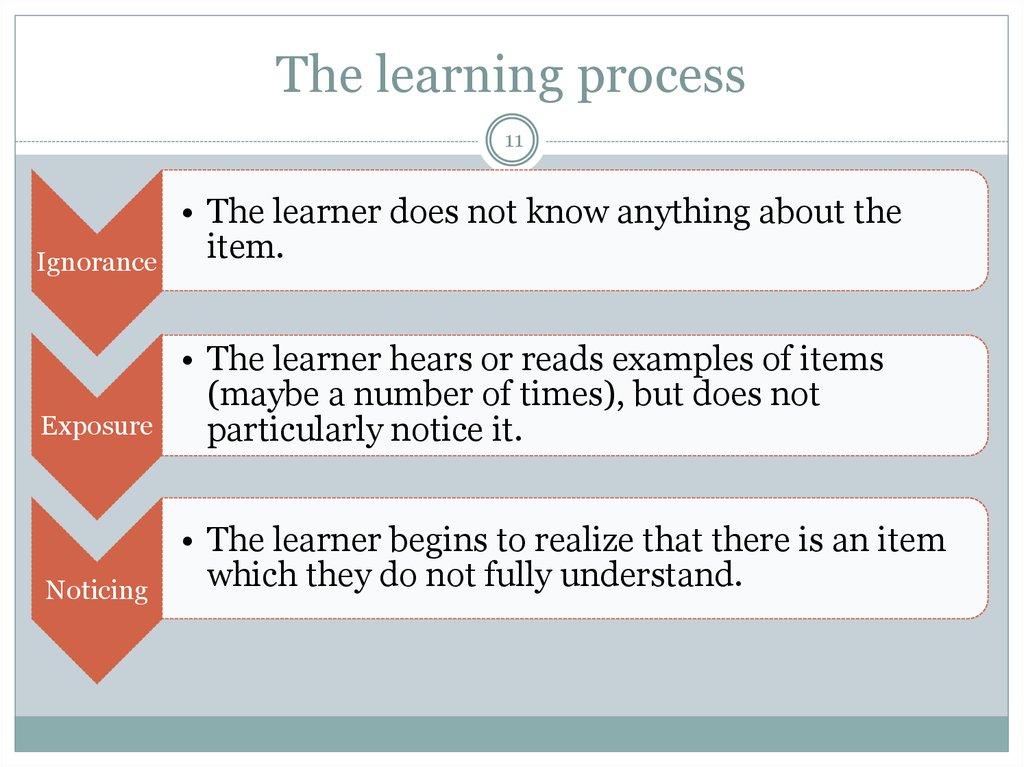 The learning process

11

Ignorance

• The learner does not know anything about the item.

Exposure

• The learner hears or reads examples of items (maybe a number of times), but does not particularly notice it.

Noticing

• The learner begins to realize that there is an item which they do not fully understand.